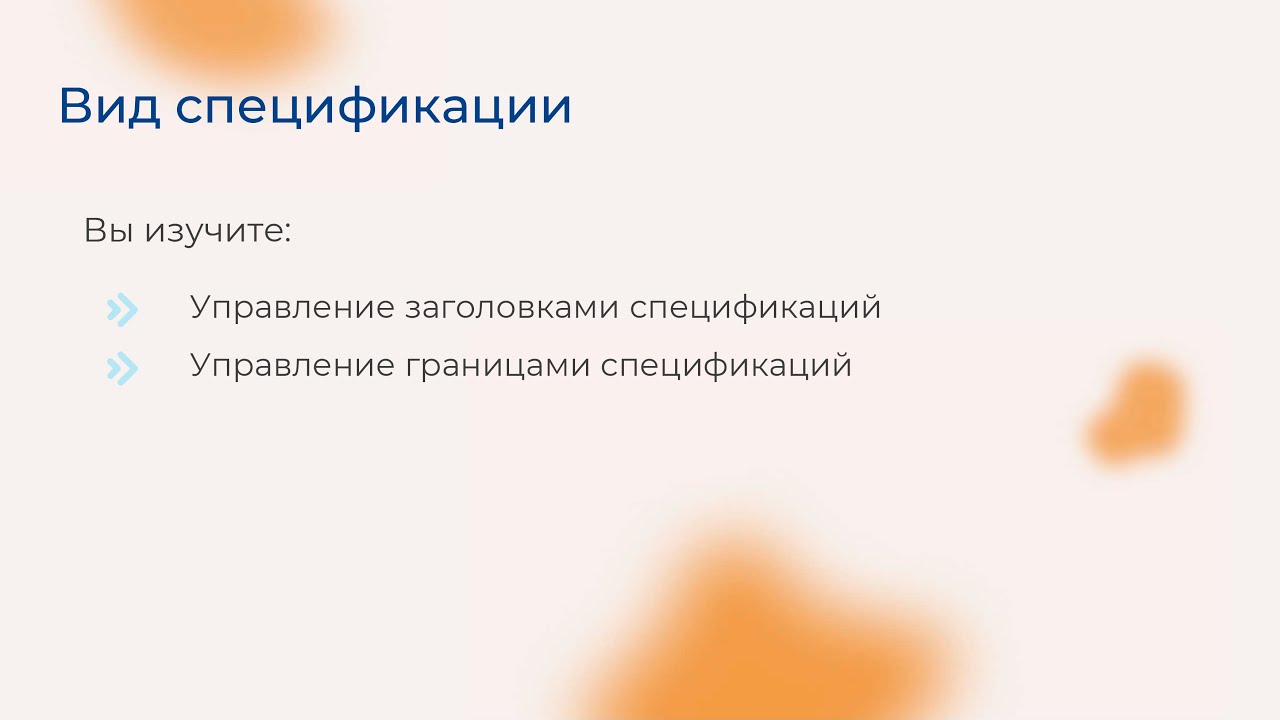 Вид спецификации

Вы изучите:

Управление заголовками спецификаций

Управление границами спецификаций